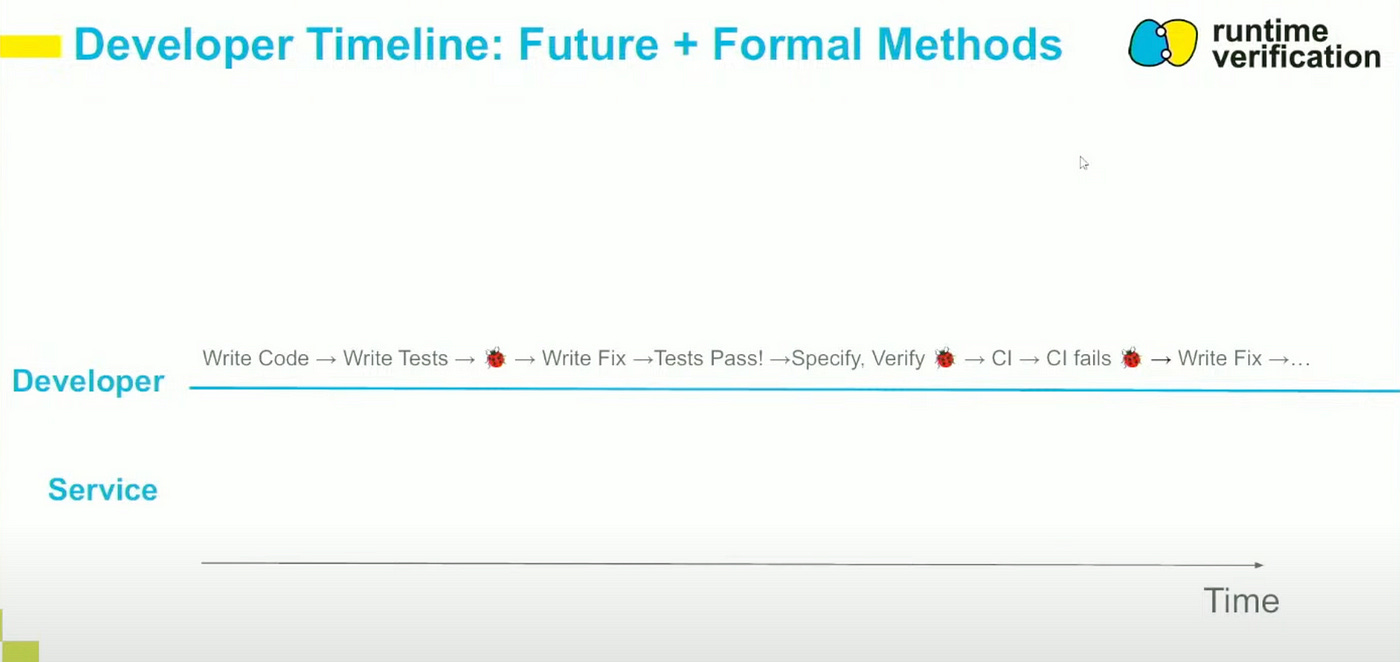 Developer Timeline: Future + Formal Methods

runtime verification

Write Code → Write Tests → 🐞 → Write Fix →Tests Pass! →Specify, Verify 🐞 → CI → CI fails 🐞 → Write Fix →...

Developer

Service

Time